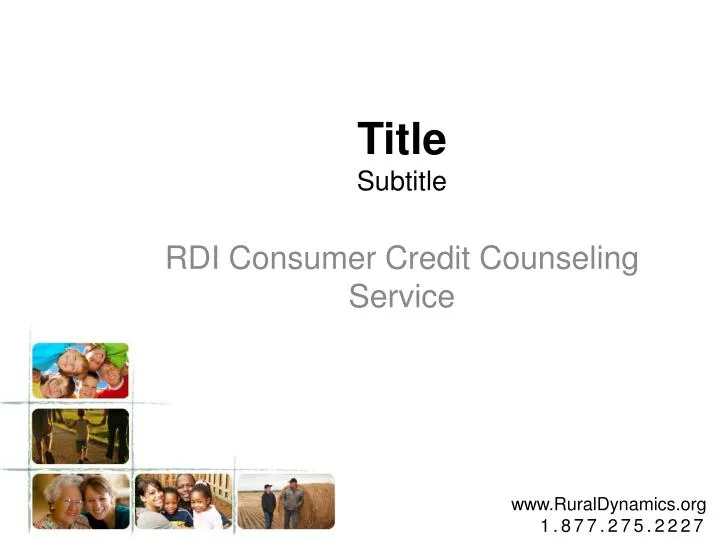 Title
Subtitle

RDI Consumer Credit Counseling Service

www.RuralDynamics.org
1.877.275.2227